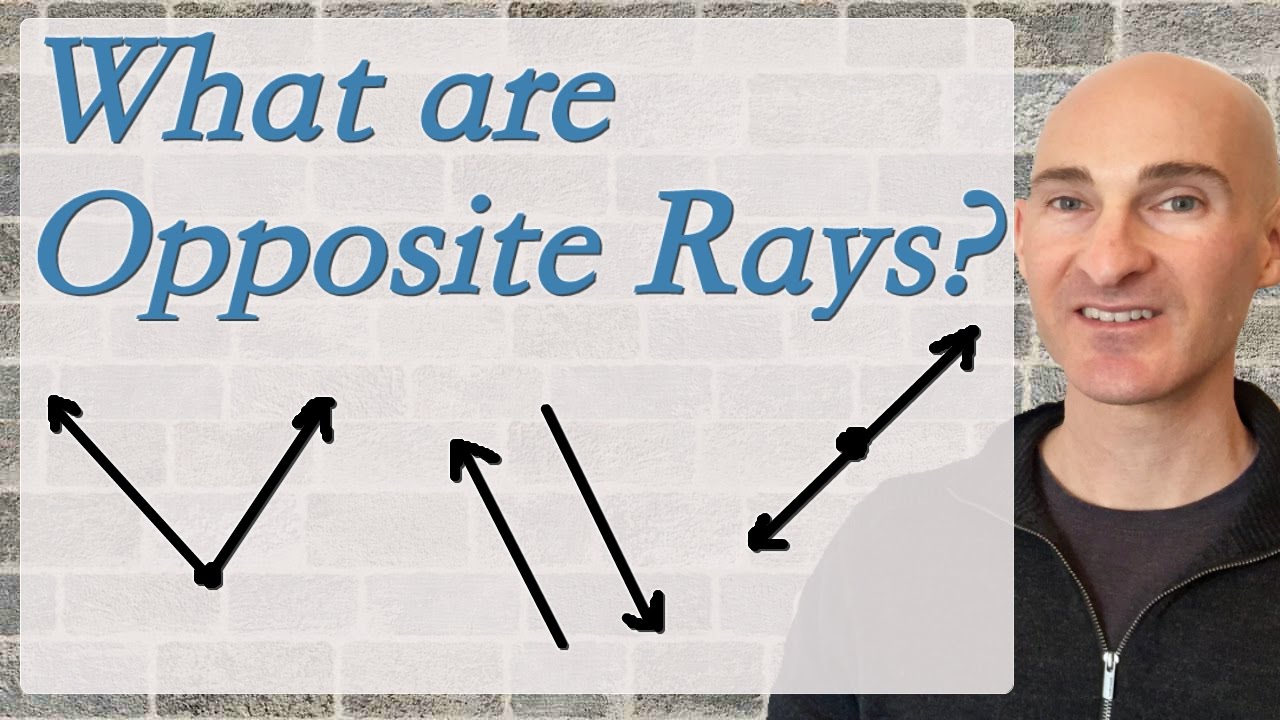 What are Opposite Rays?